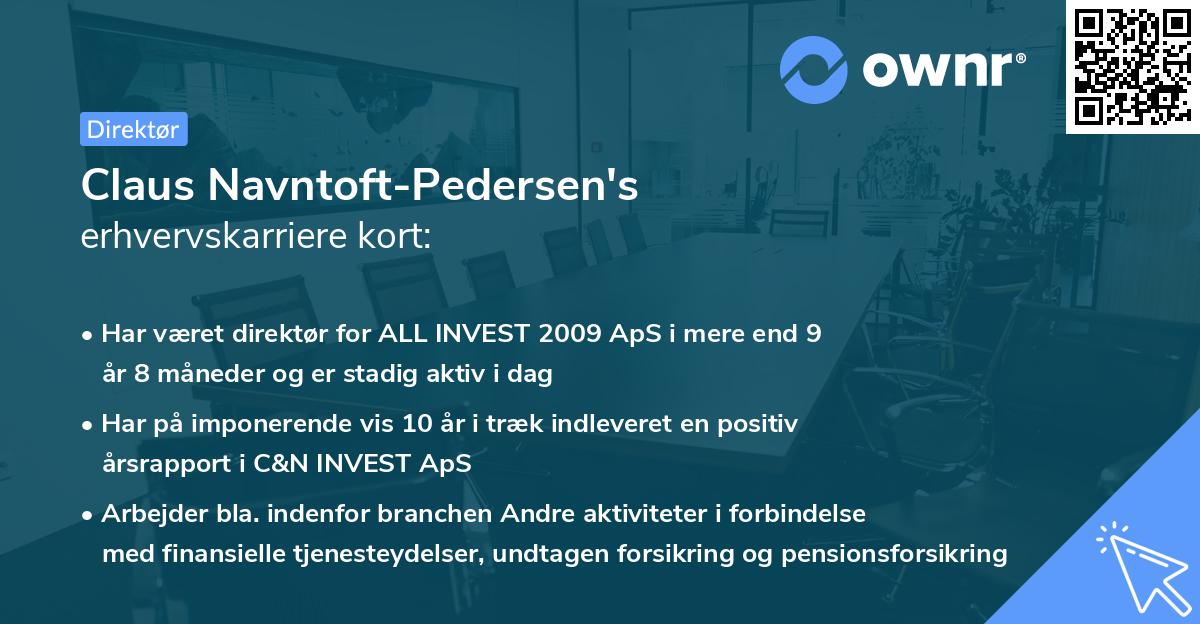 ownr®

Direktør

Claus Navntoft-Pedersen's
erhvervskarriere kort:

• Har været direktør for ALL INVEST 2009 ApS i mere end 9 år 8 måneder og er stadig aktiv i dag

• Har på imponerende vis 10 år i træk indleveret en positiv årsrapport i C&N INVEST ApS

• Arbejder bla. indenfor branchen Andre aktiviteter i forbindelse med finansielle tjenesteydelser, undtagen forsikring og pensionsforsikring